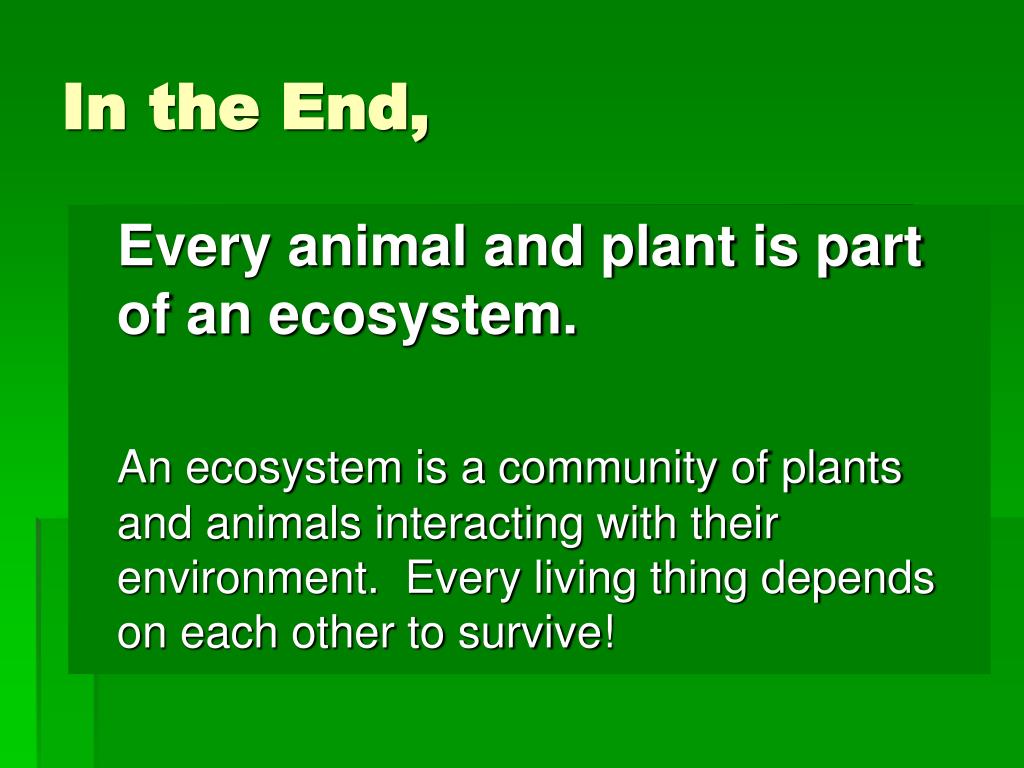 In the End,

Every animal and plant is part of an ecosystem.

An ecosystem is a community of plants and animals interacting with their environment.  Every living thing depends on each other to survive!